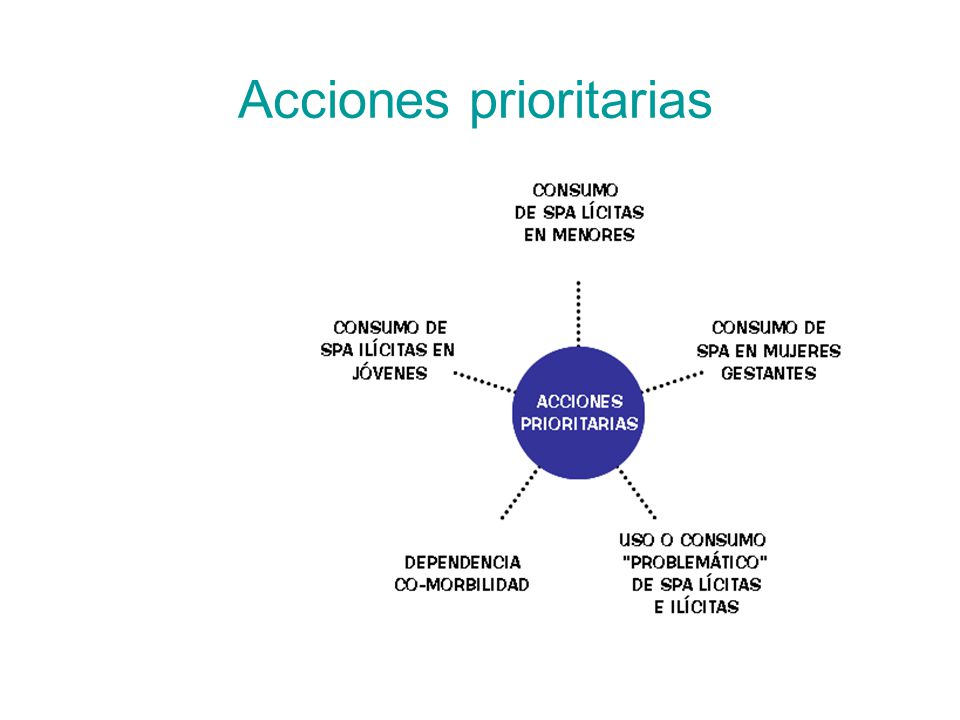 Acciones prioritarias

CONSUMO DE SPA LÍCITAS EN MENORES

CONSUMO DE SPA ILÍCITAS EN JÓVENES

ACCIONES PRIORITARIAS

CONSUMO DE SPA EN MUJERES GESTANTES

DEPENDENCIA CO-MORBILIDAD

USO O CONSUMO "PROBLEMÁTICO" DE SPA LÍCITAS E ILÍCITAS